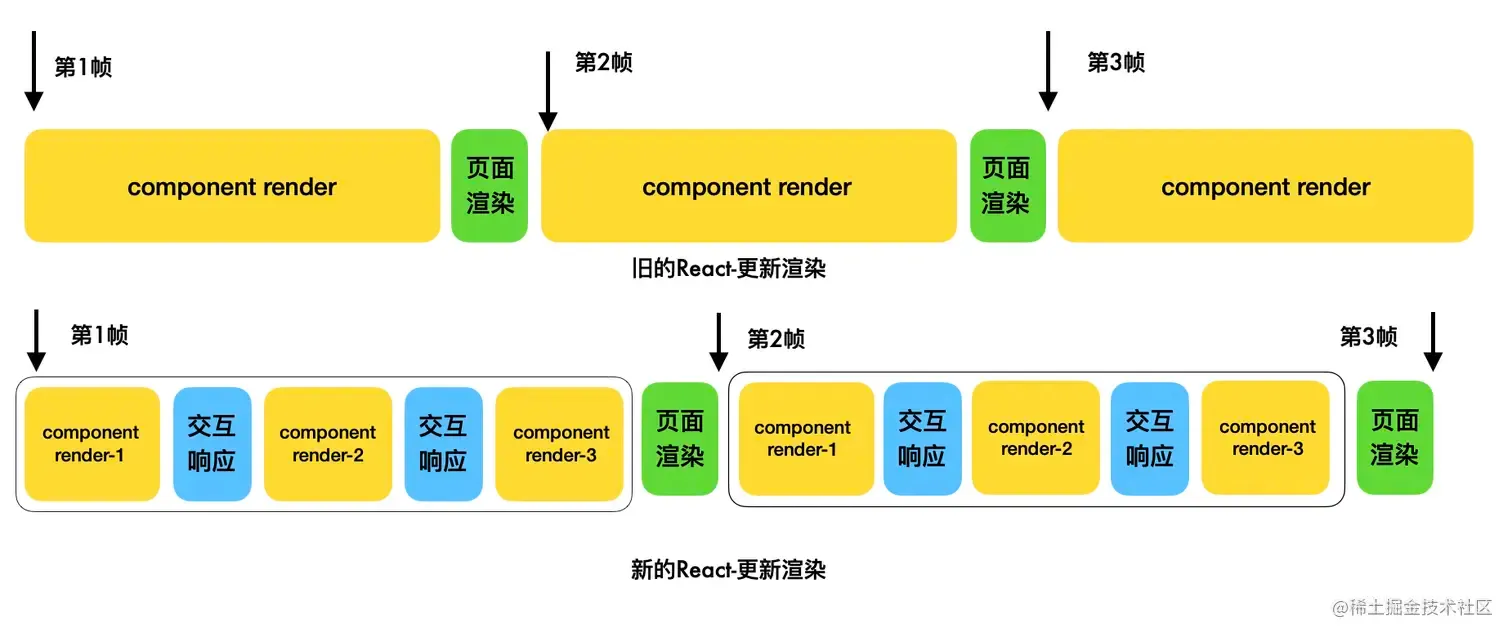 第1帧

第2帧

第3帧

component render

页面渲染

component render

页面渲染

component render

旧的React-更新渲染

第1帧

第2帧

第3帧

component render-1

交互响应

component render-2

交互响应

component render-3

页面渲染

component render-1

交互响应

component render-2

交互响应

component render-3

页面渲染

新的React-更新渲染

@稀土掘金技术社区